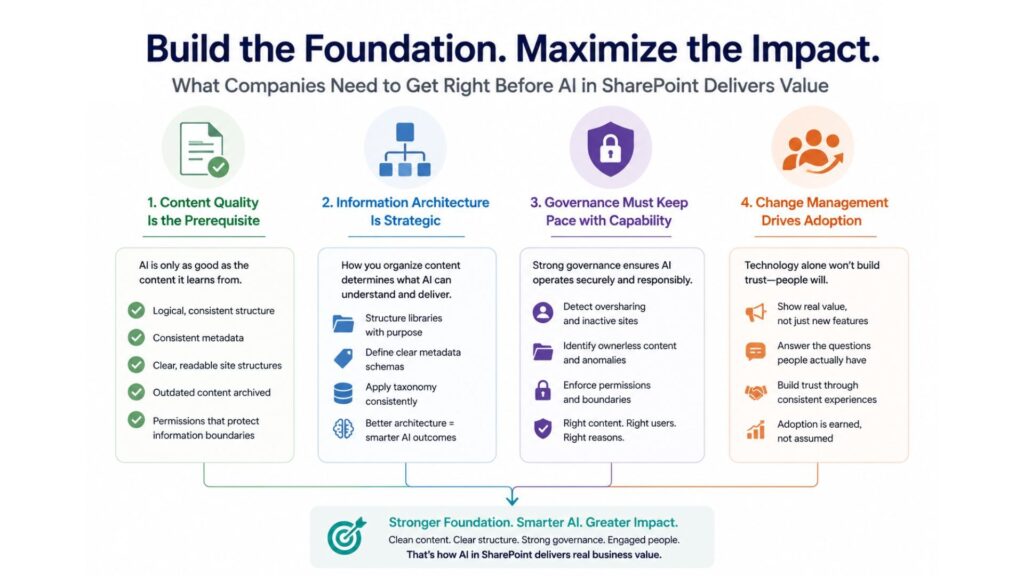 Build the Foundation. Maximize the Impact.
What Companies Need to Get Right Before AI in SharePoint Delivers Value

1. Content Quality Is the Prerequisite

AI is only as good as the content it learns from.

Logical, consistent structure
Consistent metadata
Clear, readable site structures
Outdated content archived
Permissions that protect information boundaries

2. Information Architecture Is Strategic

How you organize content determines what AI can understand and deliver.

Structure libraries with purpose
Define clear metadata schemas
Apply taxonomy consistently
Better architecture = smarter AI outcomes

3. Governance Must Keep Pace with Capability

Strong governance ensures AI operates securely and responsibly.

Detect oversharing and inactive sites
Identify ownerless content and anomalies
Enforce permissions and boundaries
Right content. Right users. Right reasons.

4. Change Management Drives Adoption

Technology alone won't build trust—people will.

Show real value, not just new features
Answer the questions people actually have
Build trust through consistent experiences
Adoption is earned, not assumed

Stronger Foundation. Smarter AI. Greater Impact.
Clean content. Clear structure. Strong governance. Engaged people.
That's how AI in SharePoint delivers real business value.